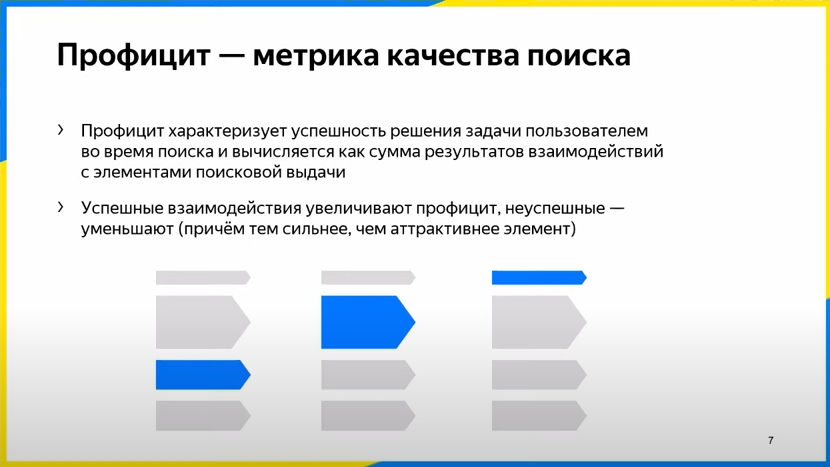 Профицит — метрика качества поиска

› Профицит характеризует успешность решения задачи пользователем во время поиска и вычисляется как сумма результатов взаимодействий с элементами поисковой выдачи

› Успешные взаимодействия увеличивают профицит, неуспешные — уменьшают (причём тем сильнее, чем аттрактивнее элемент)

7